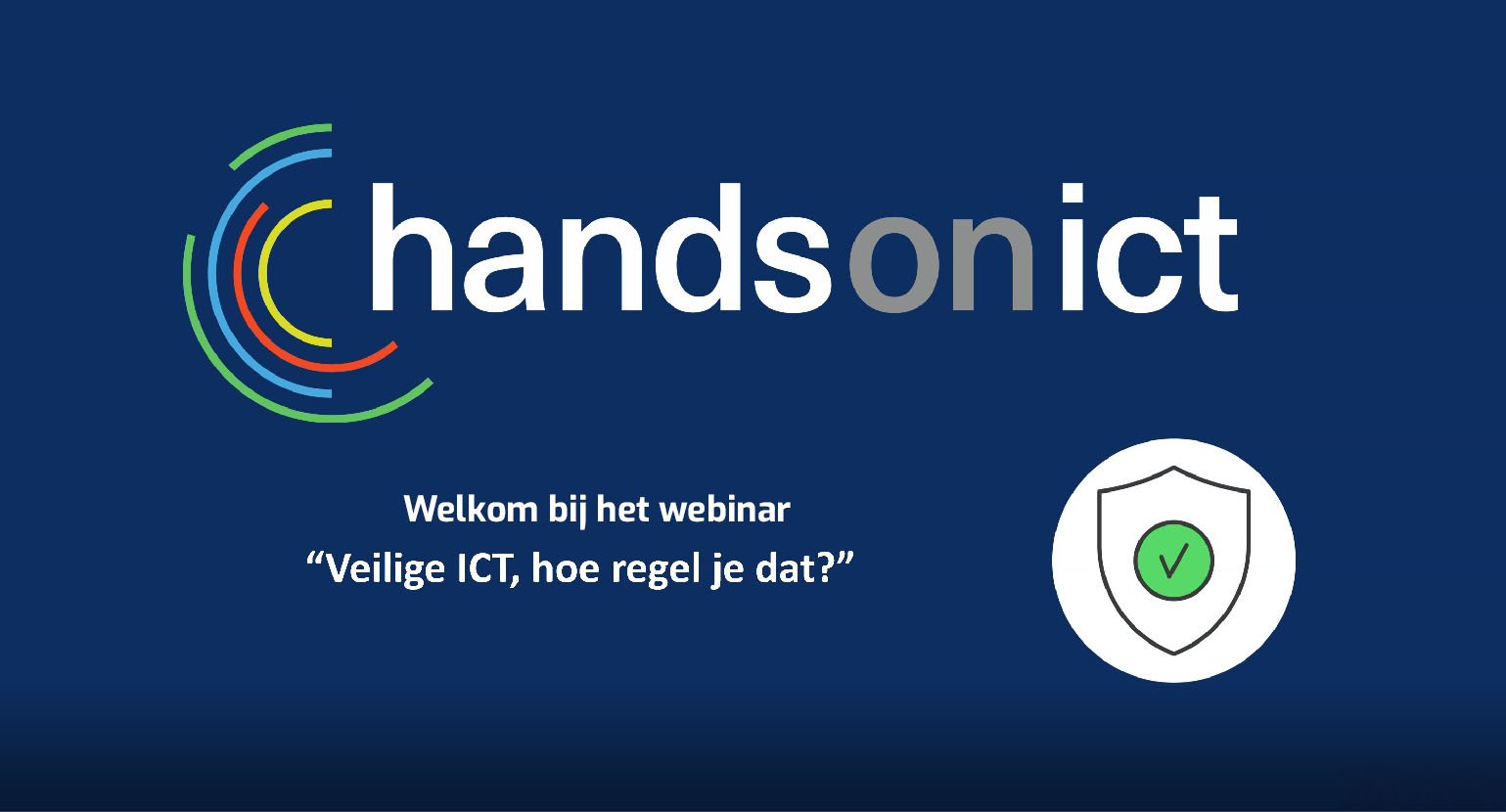 handsonict

Welkom bij het webinar
“Veilige ICT, hoe regel je dat?”